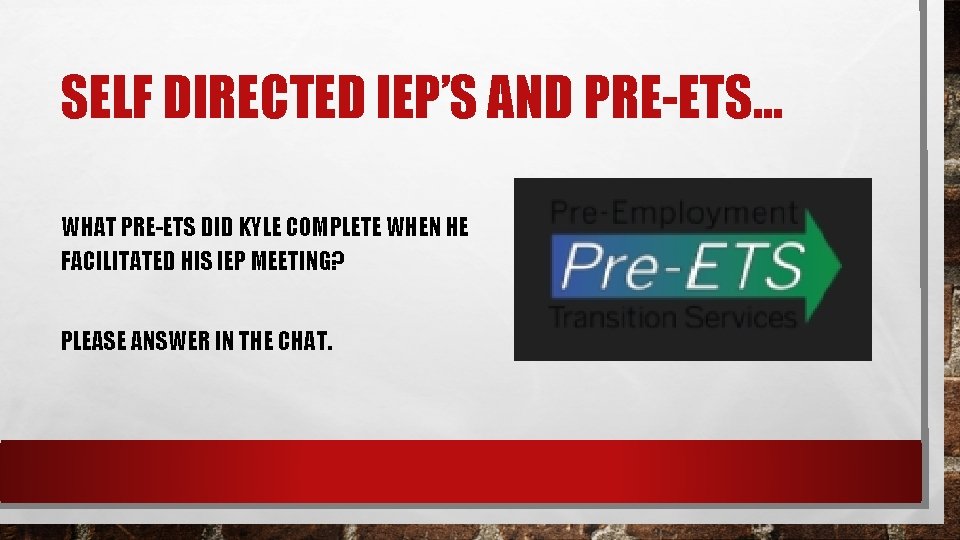 SELF DIRECTED IEP'S AND PRE-ETS…

WHAT PRE-ETS DID KYLE COMPLETE WHEN HE FACILITATED HIS IEP MEETING?

PLEASE ANSWER IN THE CHAT.

Pre-Employment
Pre-ETS
Transition Services